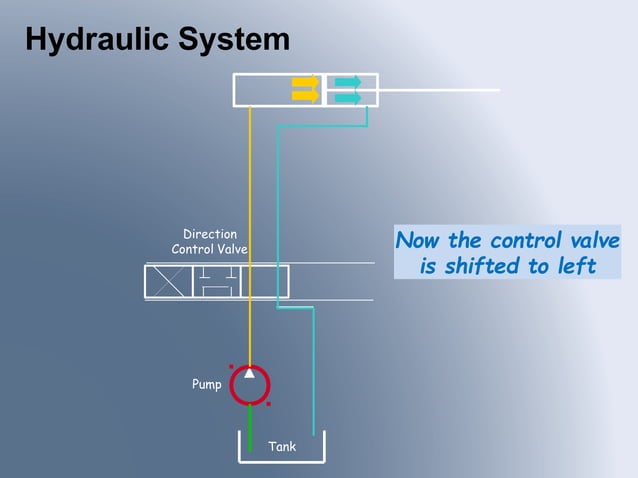 Hydraulic System

Direction Control Valve

Now the control valve is shifted to left

Pump

Tank